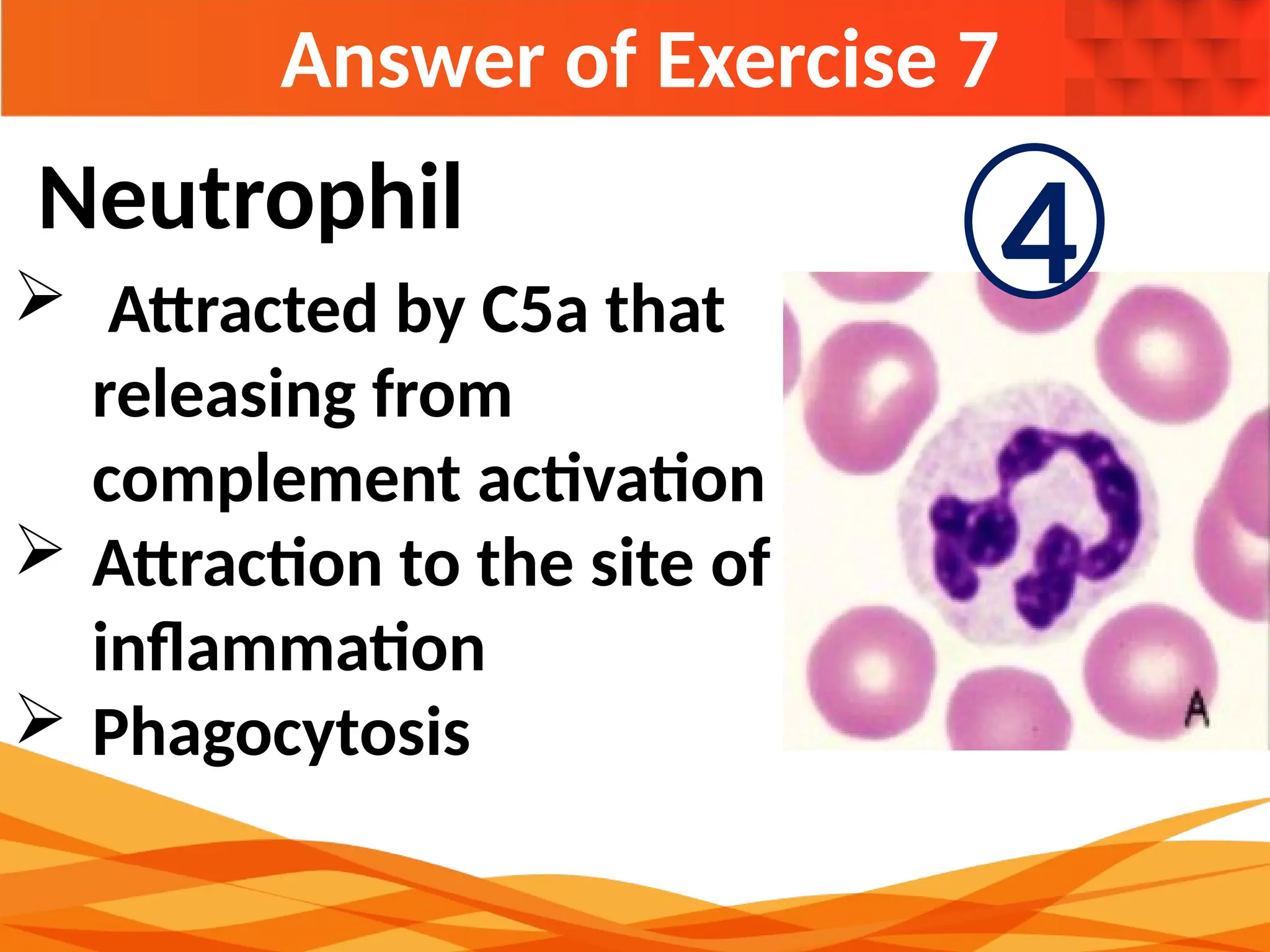 Answer of Exercise 7

Neutrophil

④

➢ Attracted by C5a that releasing from complement activation
➢ Attraction to the site of inflammation
➢ Phagocytosis

A